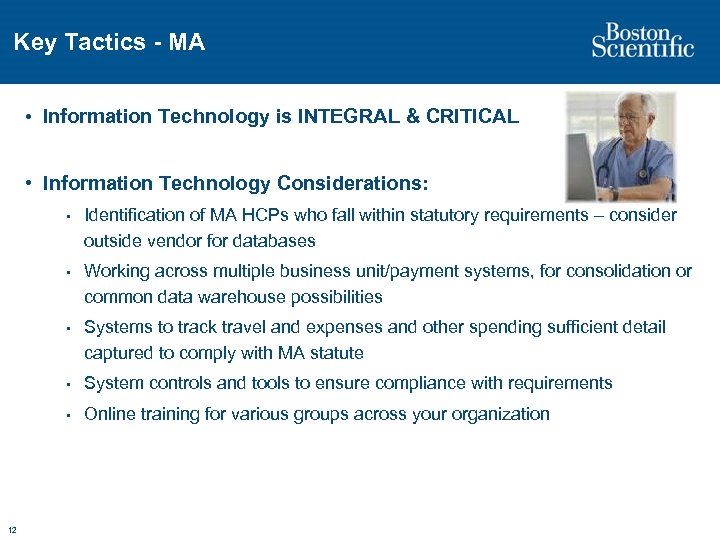 Key Tactics - MA

Boston Scientific

• Information Technology is INTEGRAL & CRITICAL

• Information Technology Considerations:

▪ Identification of MA HCPs who fall within statutory requirements – consider outside vendor for databases

▪ Working across multiple business unit/payment systems, for consolidation or common data warehouse possibilities

▪ Systems to track travel and expenses and other spending sufficient detail captured to comply with MA statute

▪ System controls and tools to ensure compliance with requirements

▪ Online training for various groups across your organization

12